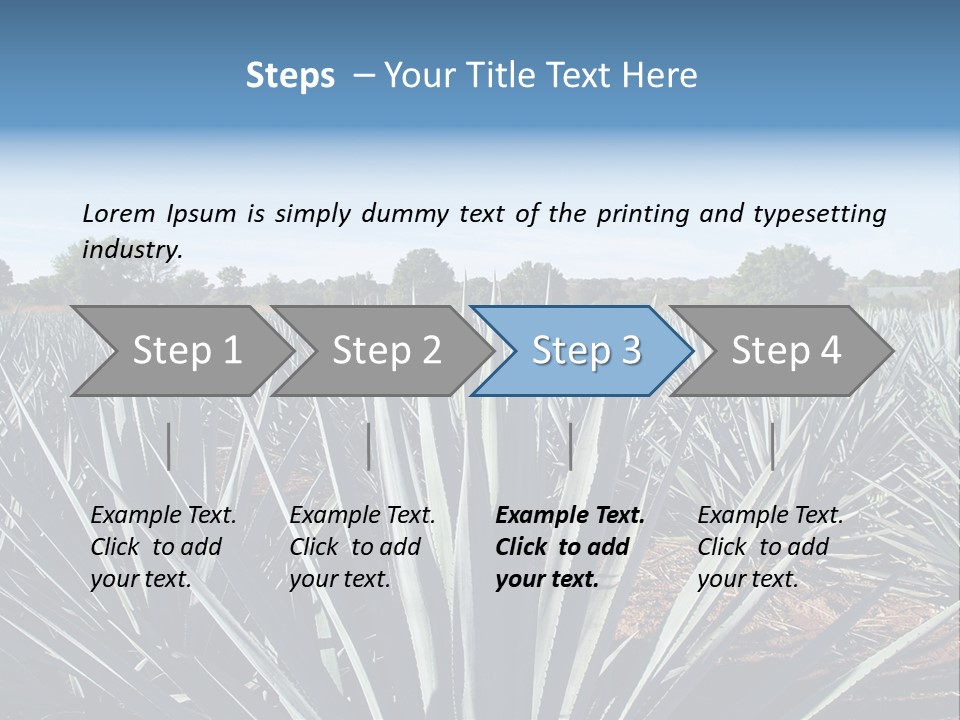 Steps – Your Title Text Here

Lorem Ipsum is simply dummy text of the printing and typesetting industry.

Step 1

Step 2

Step 3

Step 4

Example Text. Click to add your text.

Example Text. Click to add your text.

Example Text. Click to add your text.

Example Text. Click to add your text.